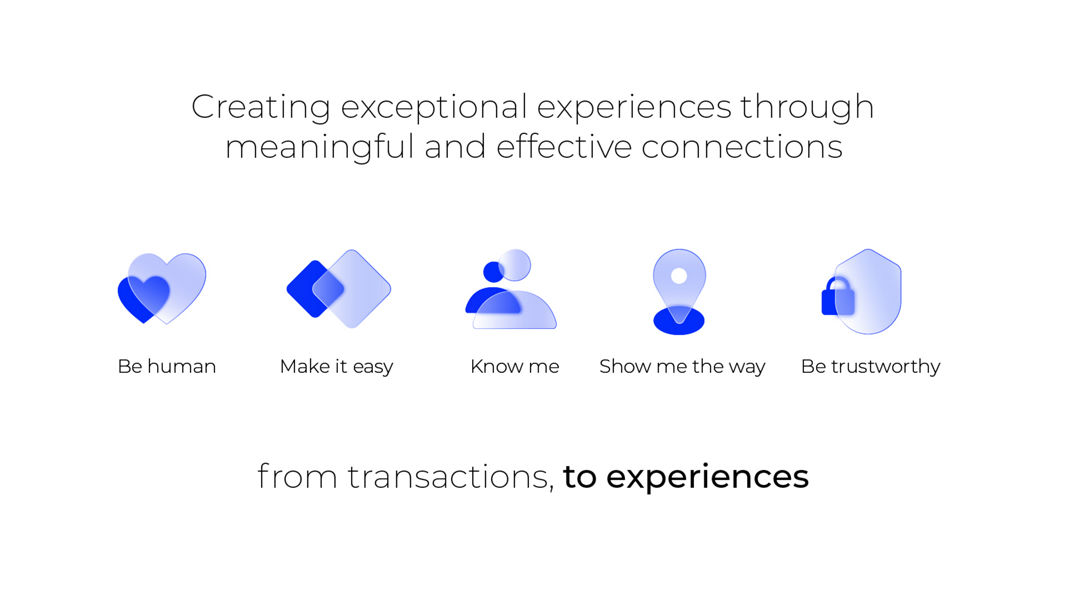 Creating exceptional experiences through meaningful and effective connections

Be human

Make it easy

Know me

Show me the way

Be trustworthy

from transactions, to experiences